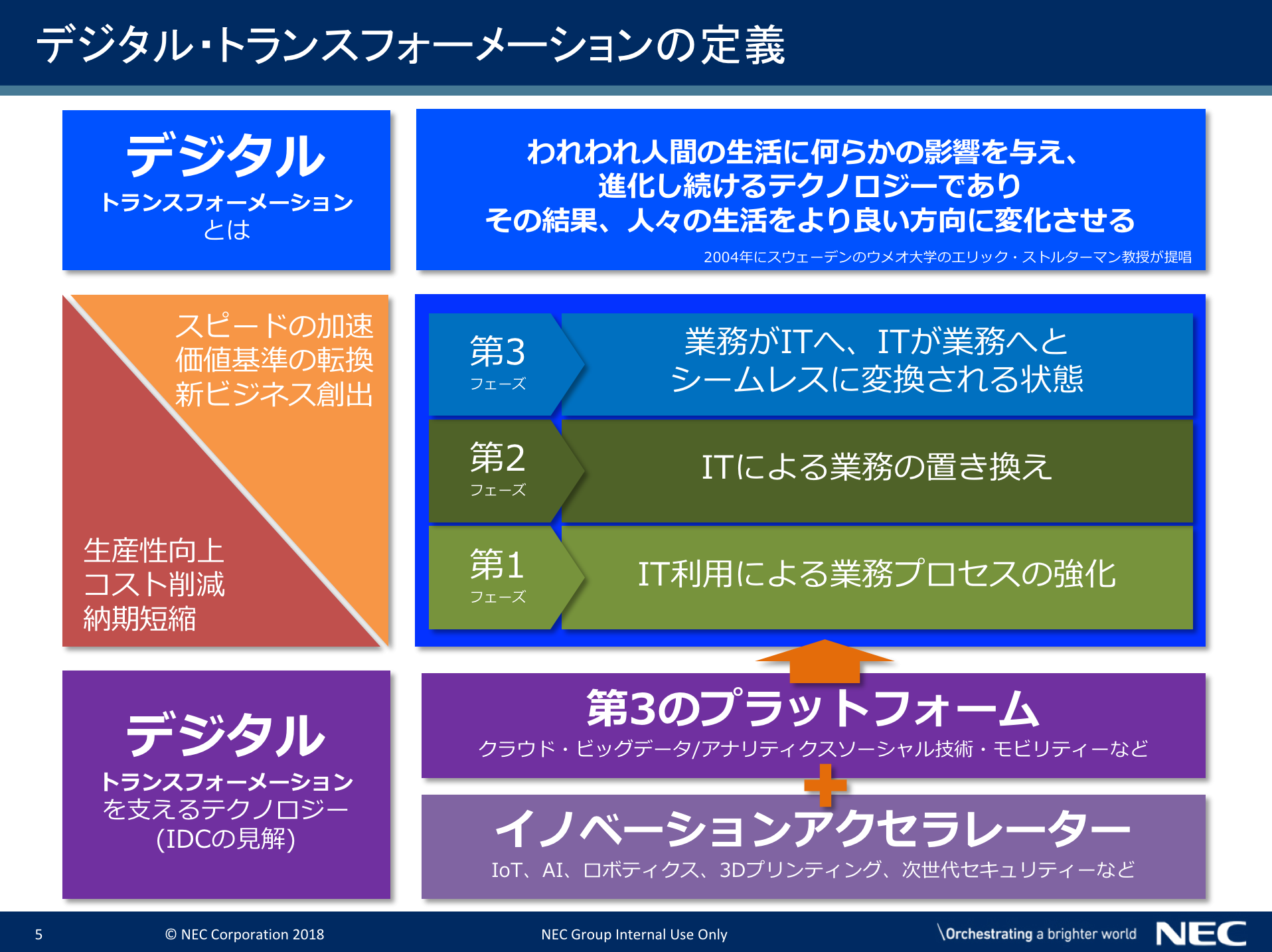 デジタル・トランスフォーメーションの定義

デジタル
トランスフォーメーション
とは

われわれ人間の生活に何らかの影響を与え、
進化し続けるテクノロジーであり
その結果、人々の生活をより良い方向に変化させる
2004年にスウェーデンのウメオ大学のエリック・ストルターマン教授が提唱

スピードの加速
価値基準の転換
新ビジネス創出

生産性向上
コスト削減
納期短縮

第3
フェーズ
業務がITへ、ITが業務へと
シームレスに変換される状態

第2
フェーズ
ITによる業務の置き換え

第1
フェーズ
IT利用による業務プロセスの強化

デジタル
トランスフォーメーション
を支えるテクノロジー
(IDCの見解)

第3のプラットフォーム
クラウド・ビッグデータ/アナリティクスソーシャル技術・モビリティーなど

イノベーションアクセラレーター
IoT、AI、ロボティクス、3Dプリンティング、次世代セキュリティーなど

5
© NEC Corporation 2018
NEC Group Internal Use Only
\Orchestrating a brighter world
NEC